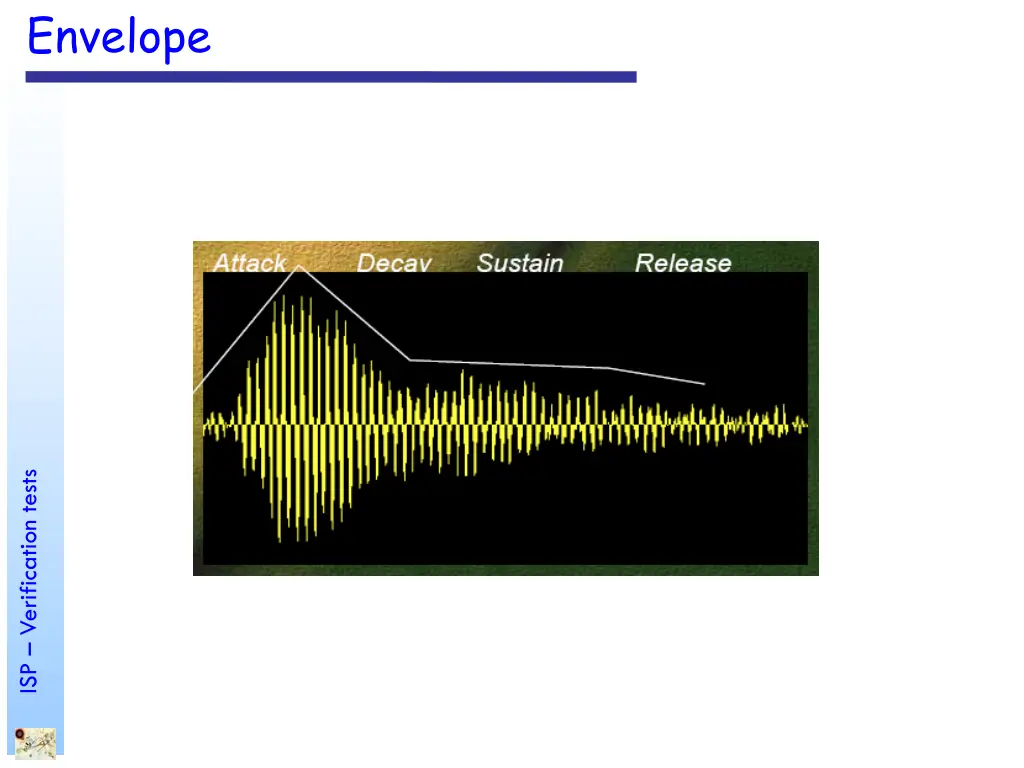 Envelope

Attack Decay Sustain Release

ISP – Verification tests